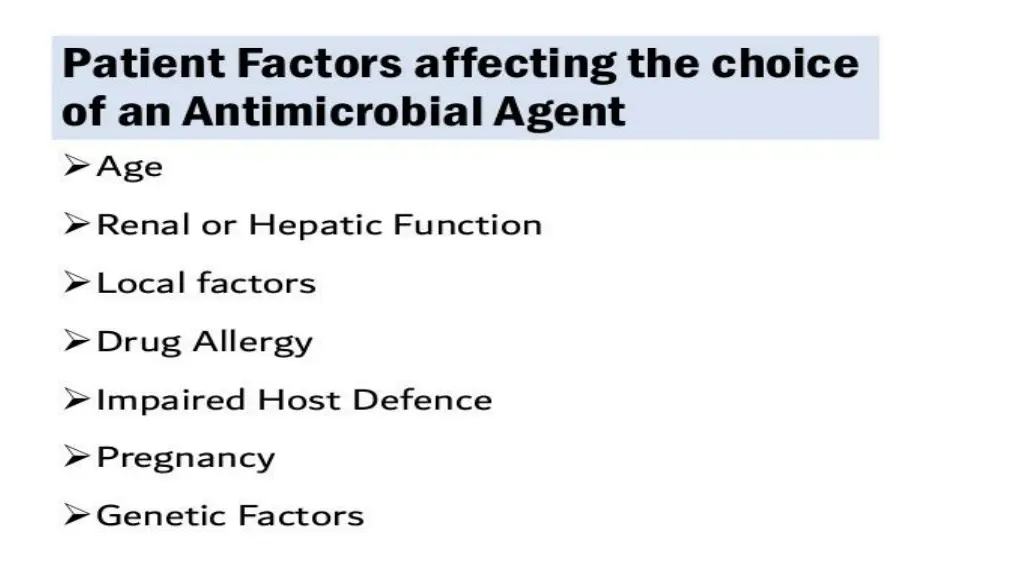 Patient Factors affecting the choice of an Antimicrobial Agent

➢Age

➢Renal or Hepatic Function

➢Local factors

➢Drug Allergy

➢Impaired Host Defence

➢Pregnancy

➢Genetic Factors